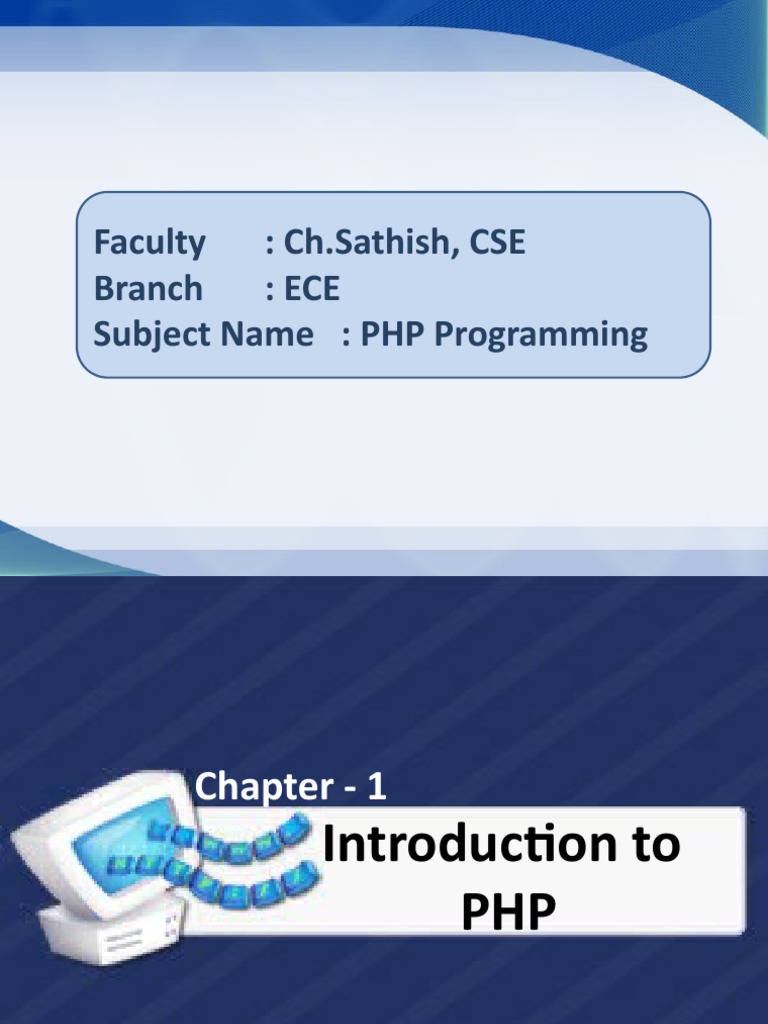 Faculty : Ch.Sathish, CSE
Branch : ECE
Subject Name : PHP Programming

Chapter - 1

Introduction to PHP